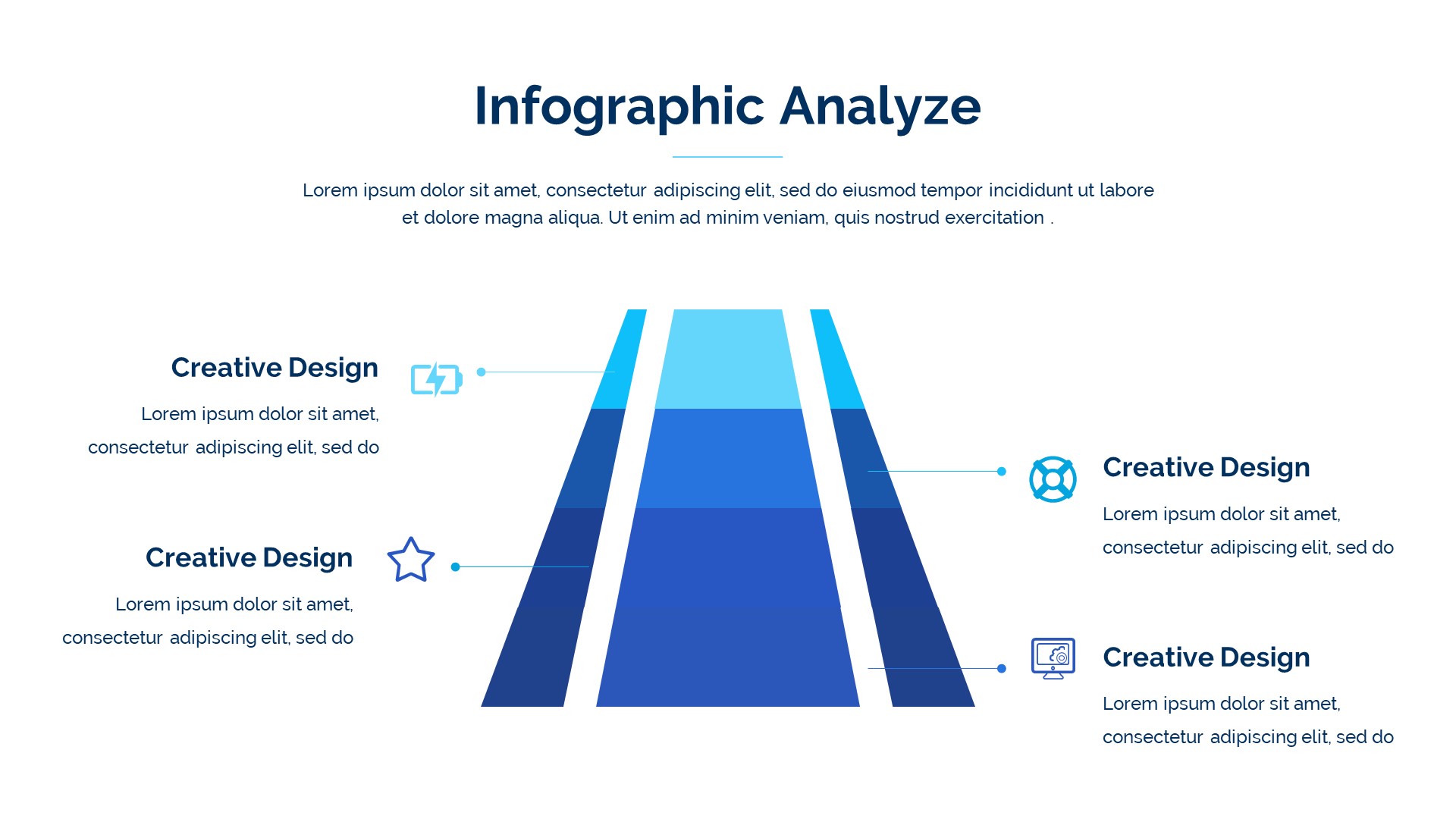 Infographic Analyze

Lorem ipsum dolor sit amet, consectetur adipiscing elit, sed do eiusmod tempor incididunt ut labore et dolore magna aliqua. Ut enim ad minim veniam, quis nostrud exercitation .

Creative Design

Lorem ipsum dolor sit amet, consectetur adipiscing elit, sed do

Creative Design

Lorem ipsum dolor sit amet, consectetur adipiscing elit, sed do

Creative Design

Lorem ipsum dolor sit amet, consectetur adipiscing elit, sed do

Creative Design

Lorem ipsum dolor sit amet, consectetur adipiscing elit, sed do